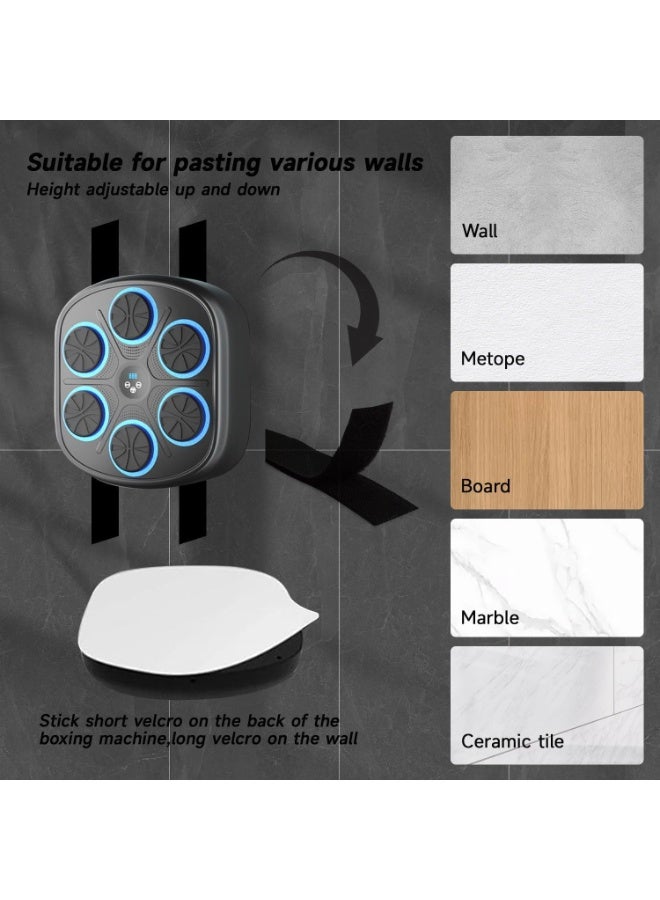 Suitable for pasting various walls
Height adjustable up and down

Stick short velcro on the back of the boxing machine,long velcro on the wall

Wall

Metope

Board

Marble

Ceramic tile